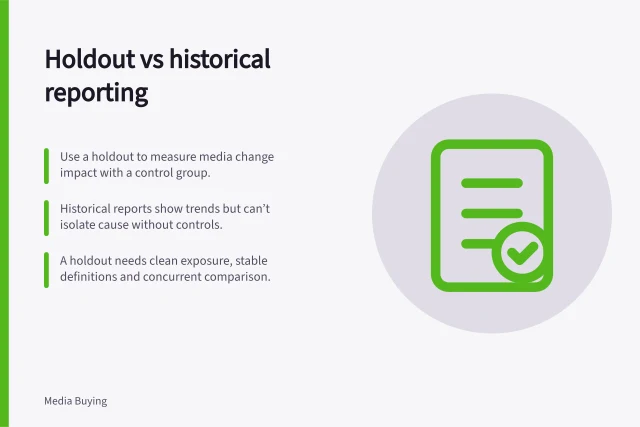 Holdout vs historical reporting

Use a holdout to measure media change impact with a control group.

Historical reports show trends but can't isolate cause without controls.

A holdout needs clean exposure, stable definitions and concurrent comparison.

Media Buying